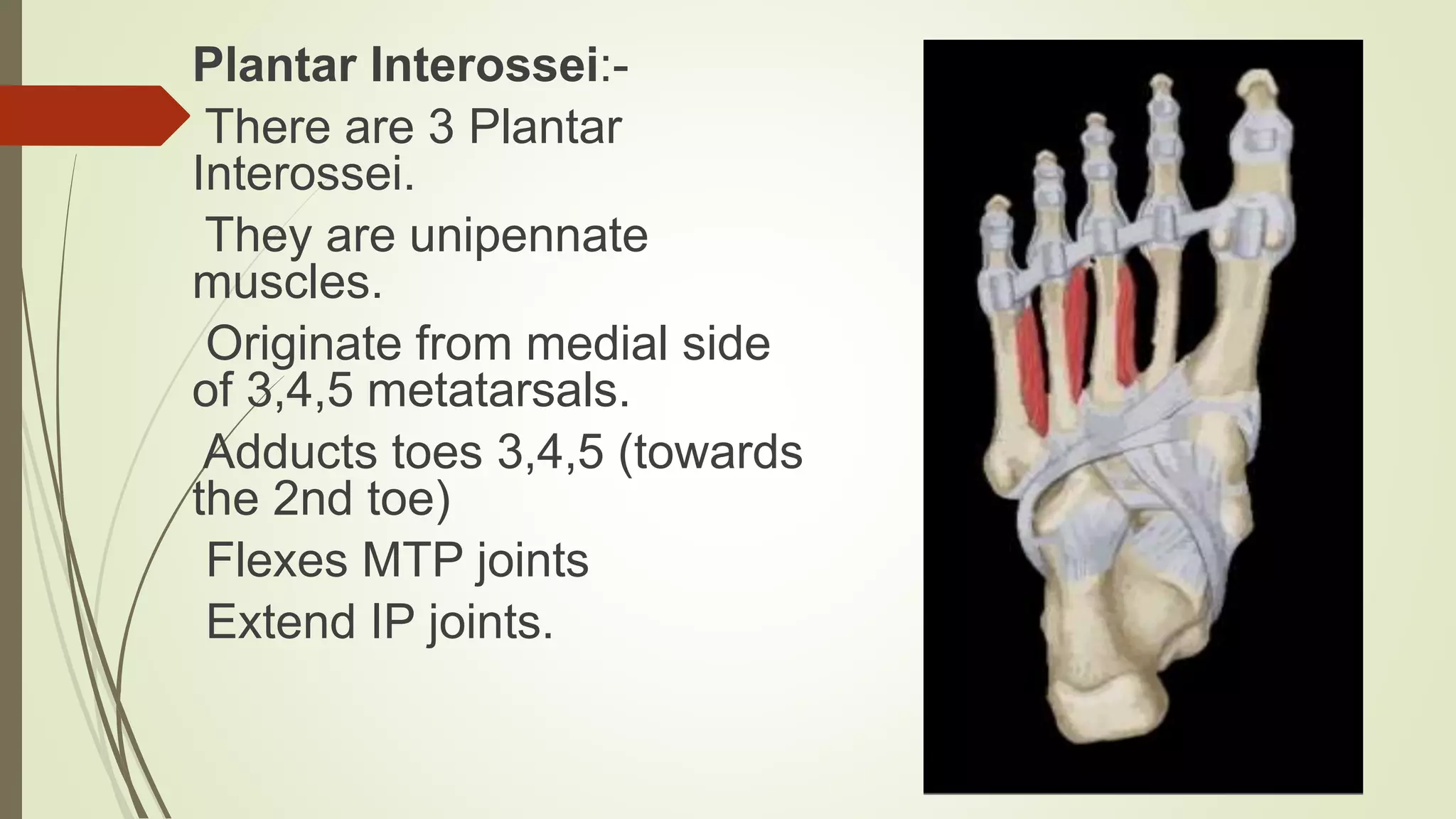 Plantar Interossei:-

There are 3 Plantar Interossei.

They are unipennate muscles.

Originate from medial side of 3,4,5 metatarsals.

Adducts toes 3,4,5 (towards the 2nd toe)

Flexes MTP joints

Extend IP joints.